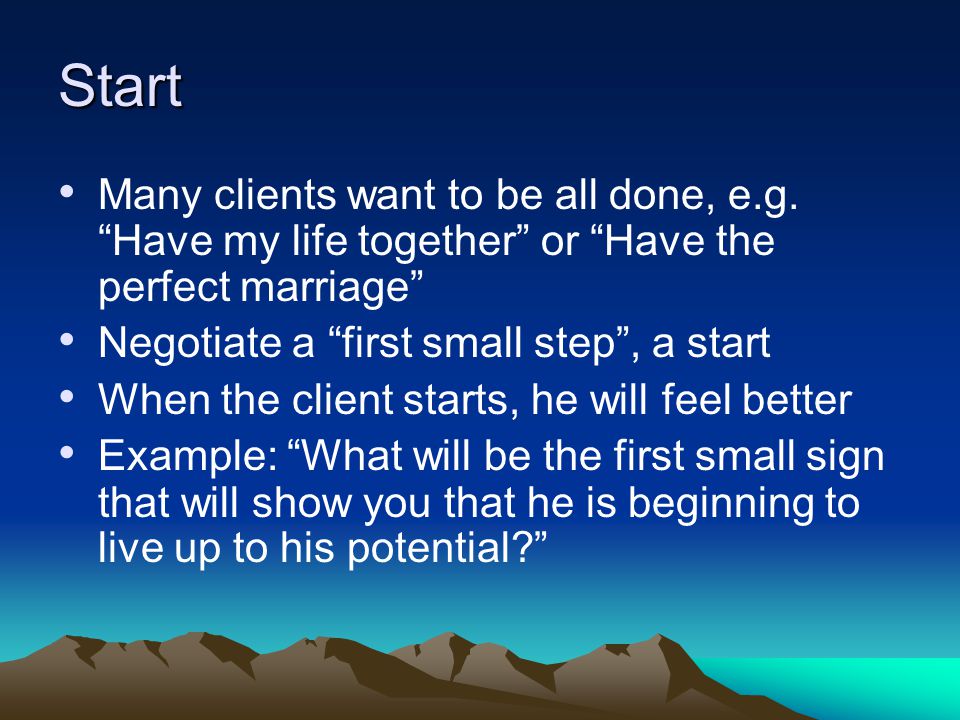 Start

• Many clients want to be all done, e.g. “Have my life together” or “Have the perfect marriage”
• Negotiate a “first small step”, a start
• When the client starts, he will feel better
• Example: “What will be the first small sign that will show you that he is beginning to live up to his potential?”